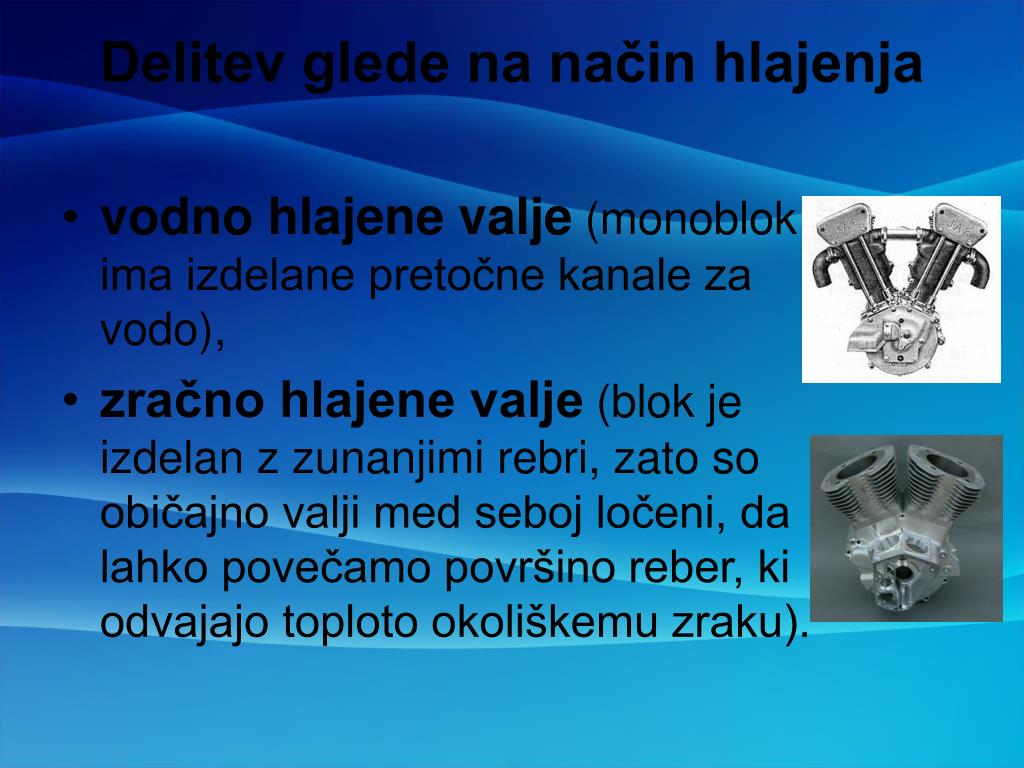 Delitev glede na način hlajenja

• **vodno hlajene valje** (monoblok ima izdelane pretočne kanale za vodo),

• **zračno hlajene valje** (blok je izdelan z zunanjimi rebri, zato so običajno valji med seboj ločeni, da lahko povečamo površino reber, ki odvajajo toploto okoliškemu zraku).